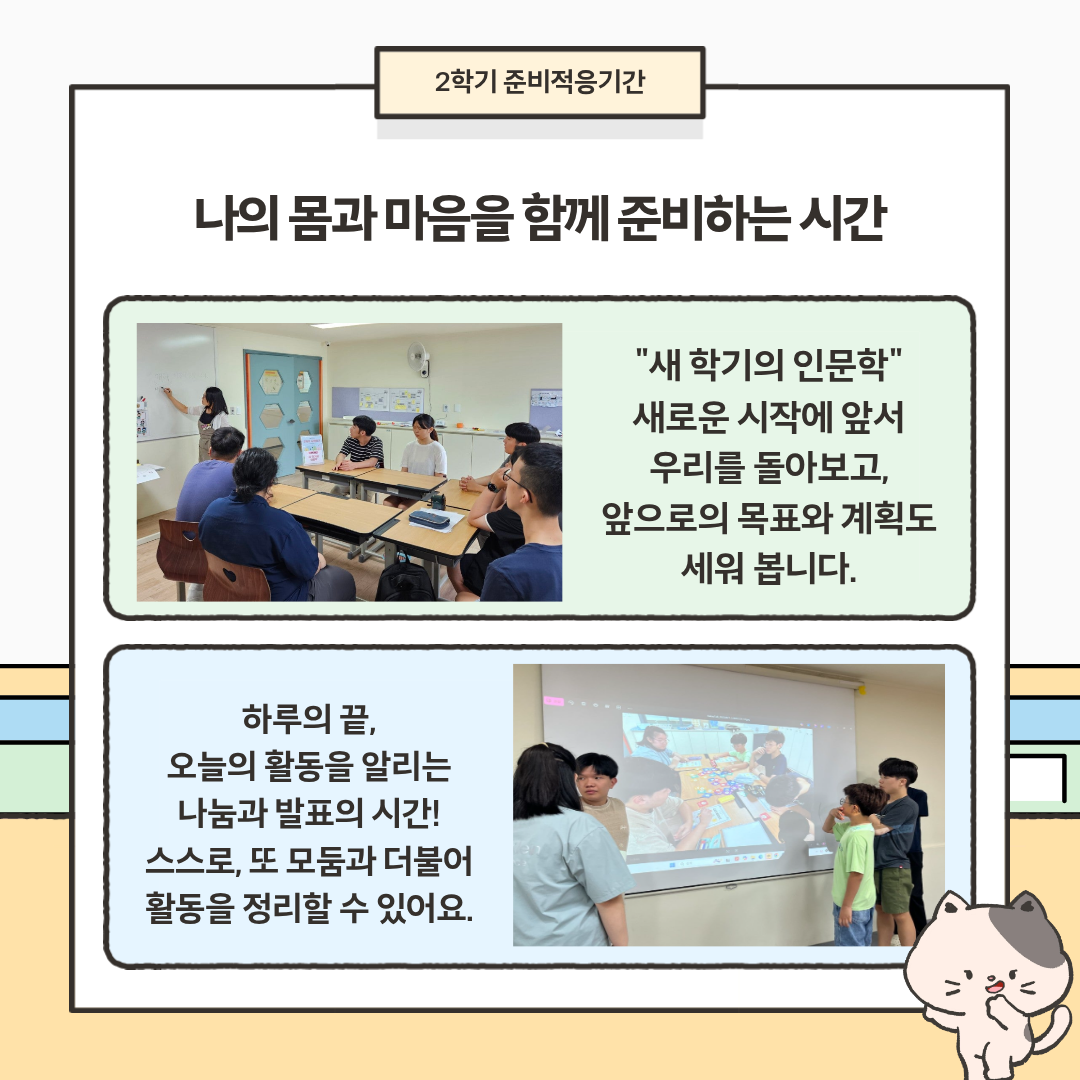 2학기 준비적응기간

나의 몸과 마음을 함께 준비하는 시간

"새 학기의 인문학"
새로운 시작에 앞서
우리를 돌아보고,
앞으로의 목표와 계획도
세워 봅니다.

하루의 끝,
오늘의 활동을 알리는
나눔과 발표의 시간!
스스로, 또 모둠과 더불어
활동을 정리할 수 있어요.